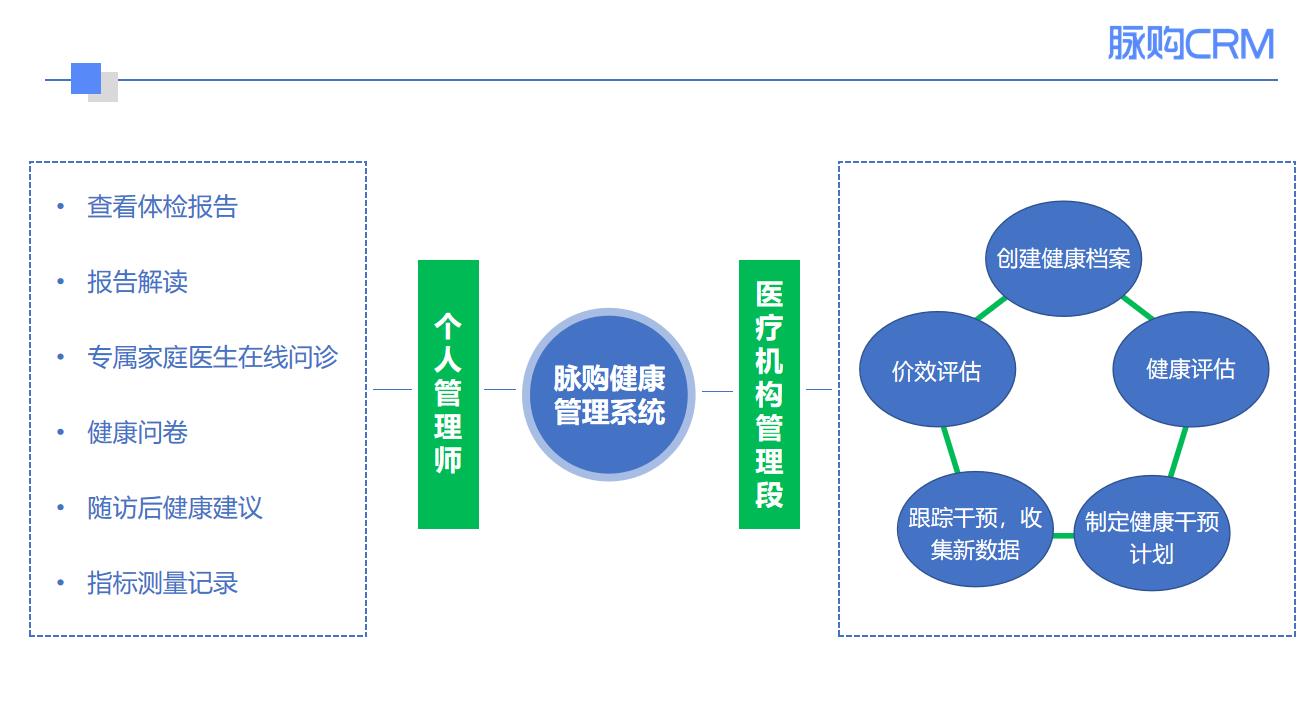 脉购CRM

• 查看体检报告
• 报告解读
• 专属家庭医生在线问诊
• 健康问卷
• 随访后健康建议
• 指标测量记录

个人管理师

脉购健康管理系统

医疗机构管理段

创建健康档案
健康评估
制定健康干预计划
跟踪干预，收集新数据
价效评估